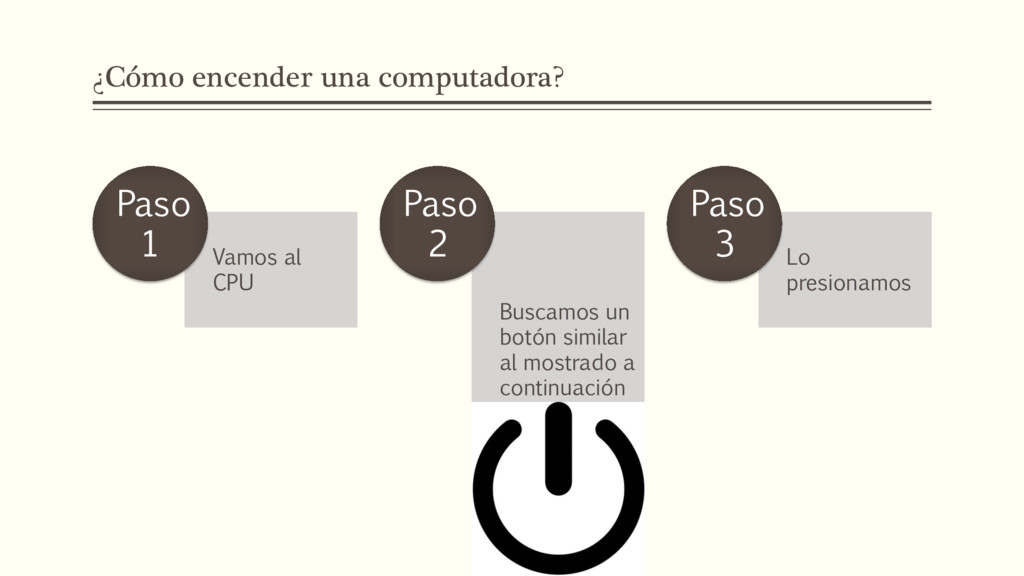 ¿Cómo encender una computadora?

Paso 1

Vamos al CPU

Paso 2

Buscamos un botón similar al mostrado a continuación

Paso 3

Lo presionamos